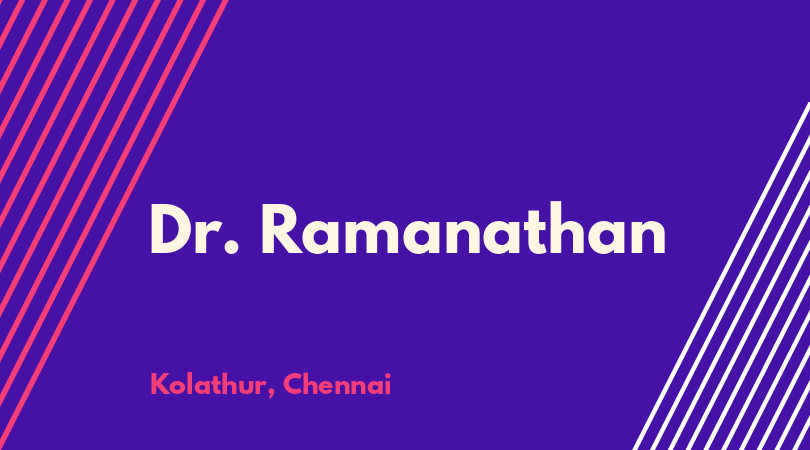 Dr. Ramanathan

Kolathur, Chennai